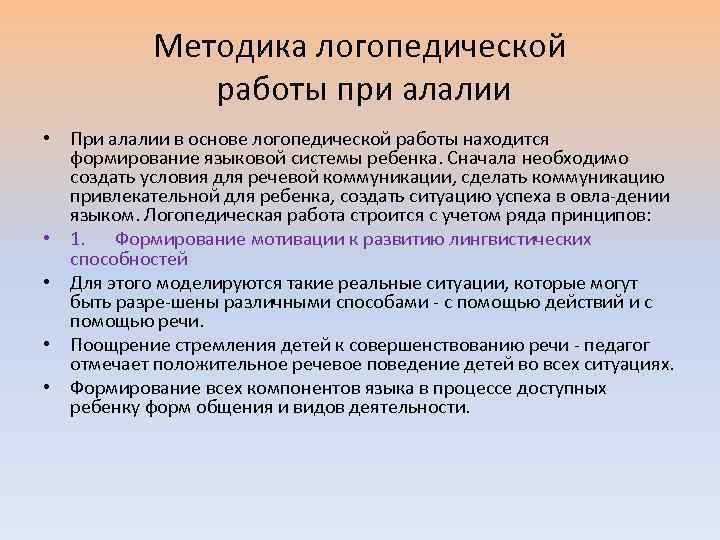 Методика логопедической работы при алалии

• При алалии в основе логопедической работы находится формирование языковой системы ребенка. Сначала необходимо создать условия для речевой коммуникации, сделать коммуникацию привлекательной для ребенка, создать ситуацию успеха в овла-дении языком. Логопедическая работа строится с учетом ряда принципов:
• 1. Формирование мотивации к развитию лингвистических способностей
• Для этого моделируются такие реальные ситуации, которые могут быть разре-шены различными способами - с помощью действий и с помощью речи.
• Поощрение стремления детей к совершенствованию речи - педагог отмечает положительное речевое поведение детей во всех ситуациях.
• Формирование всех компонентов языка в процессе доступных ребенку форм общения и видов деятельности.